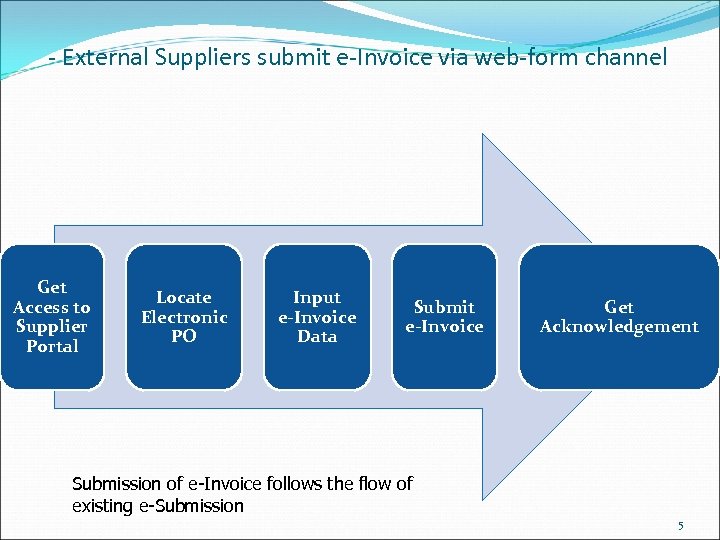 - External Suppliers submit e-Invoice via web-form channel

Get Access to Supplier Portal

Locate Electronic PO

Input e-Invoice Data

Submit e-Invoice

Get Acknowledgement

Submission of e-Invoice follows the flow of existing e-Submission

5